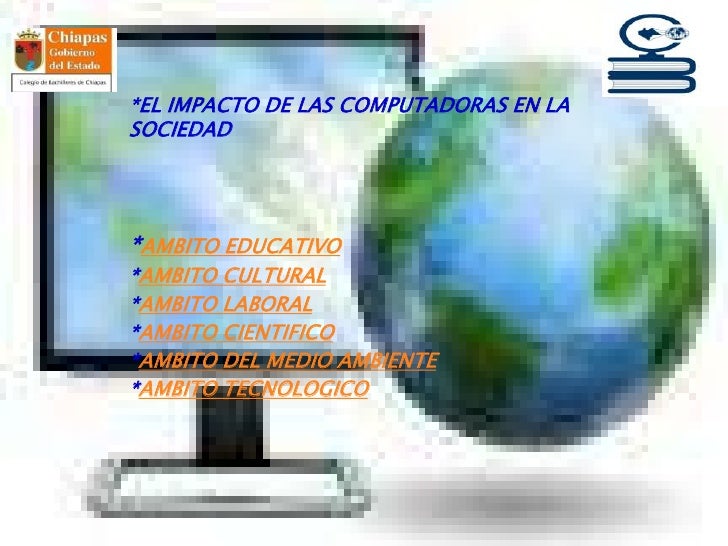 Chiapas
Gobierno
del Estado
Colegio de Bachilleres de Chiapas

*EL IMPACTO DE LAS COMPUTADORAS EN LA SOCIEDAD

*AMBITO EDUCATIVO
*AMBITO CULTURAL
*AMBITO LABORAL
*AMBITO CIENTIFICO
*AMBITO DEL MEDIO AMBIENTE
*AMBITO TECNOLOGICO